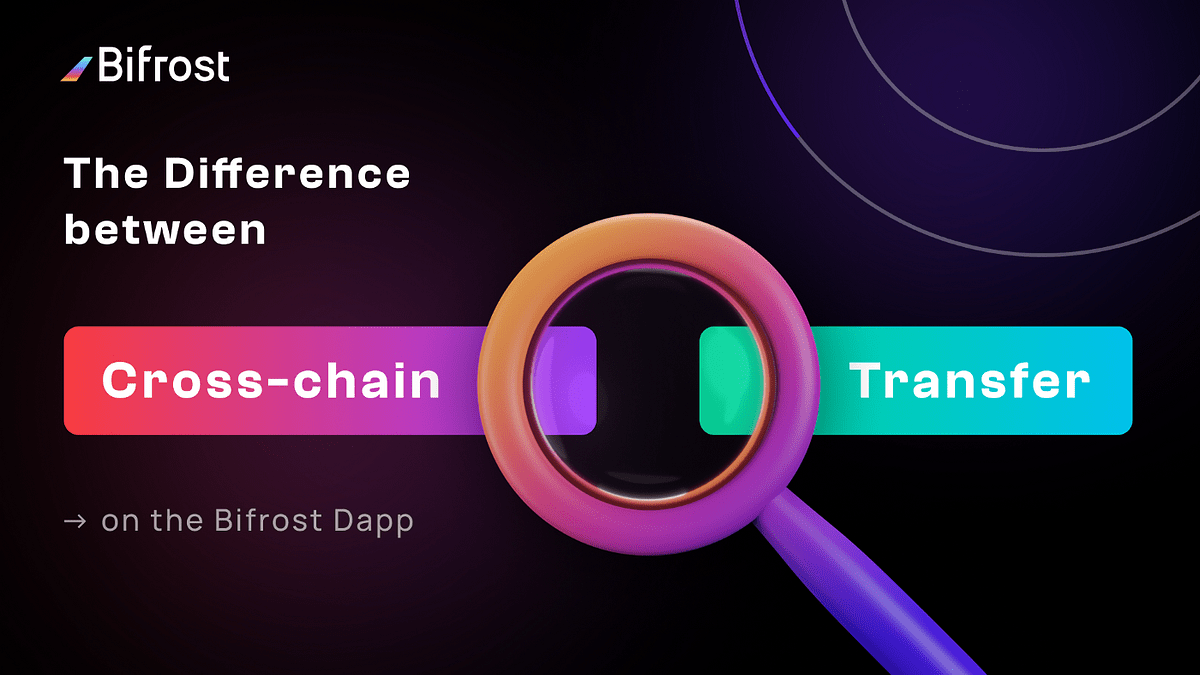 Bifrost

The Difference between

Cross-chain

Transfer

→ on the Bifrost Dapp